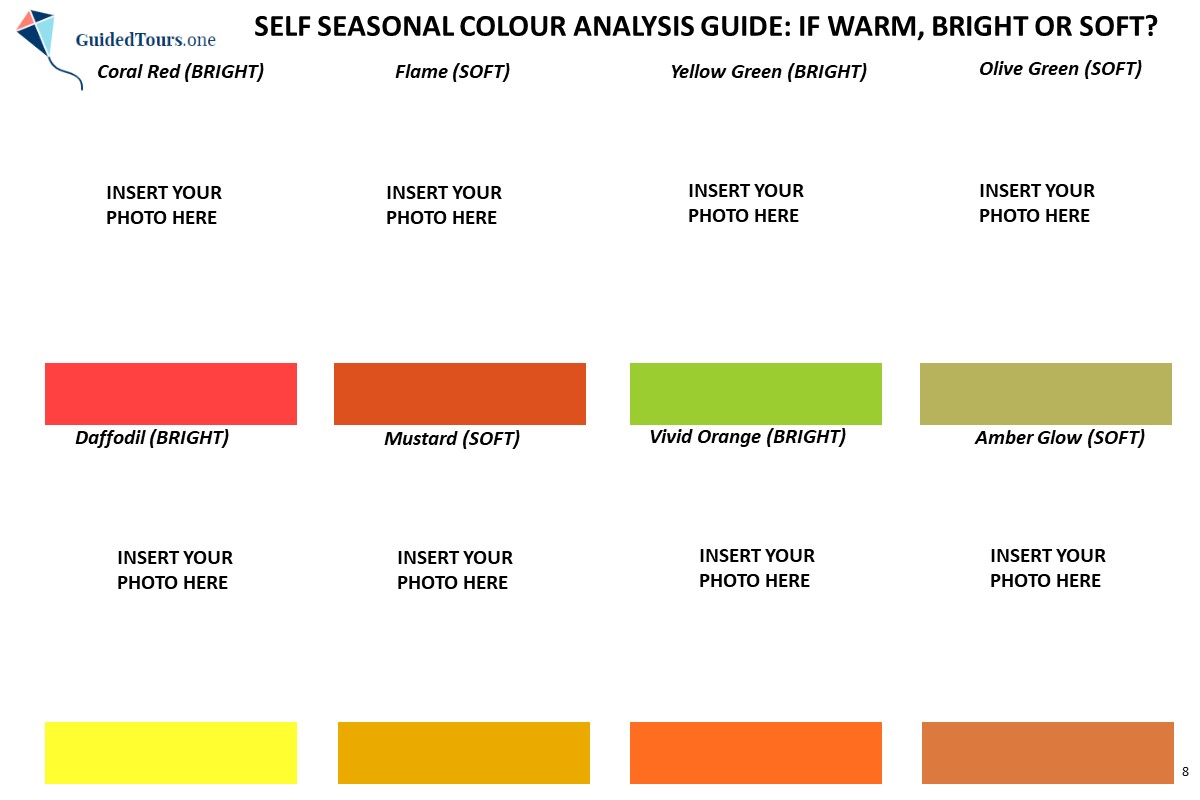 GuidedTours.one

SELF SEASONAL COLOUR ANALYSIS GUIDE: IF WARM, BRIGHT OR SOFT?

Coral Red (BRIGHT)

INSERT YOUR PHOTO HERE

Flame (SOFT)

INSERT YOUR PHOTO HERE

Yellow Green (BRIGHT)

INSERT YOUR PHOTO HERE

Olive Green (SOFT)

INSERT YOUR PHOTO HERE

Daffodil (BRIGHT)

INSERT YOUR PHOTO HERE

Mustard (SOFT)

INSERT YOUR PHOTO HERE

Vivid Orange (BRIGHT)

INSERT YOUR PHOTO HERE

Amber Glow (SOFT)

INSERT YOUR PHOTO HERE

8